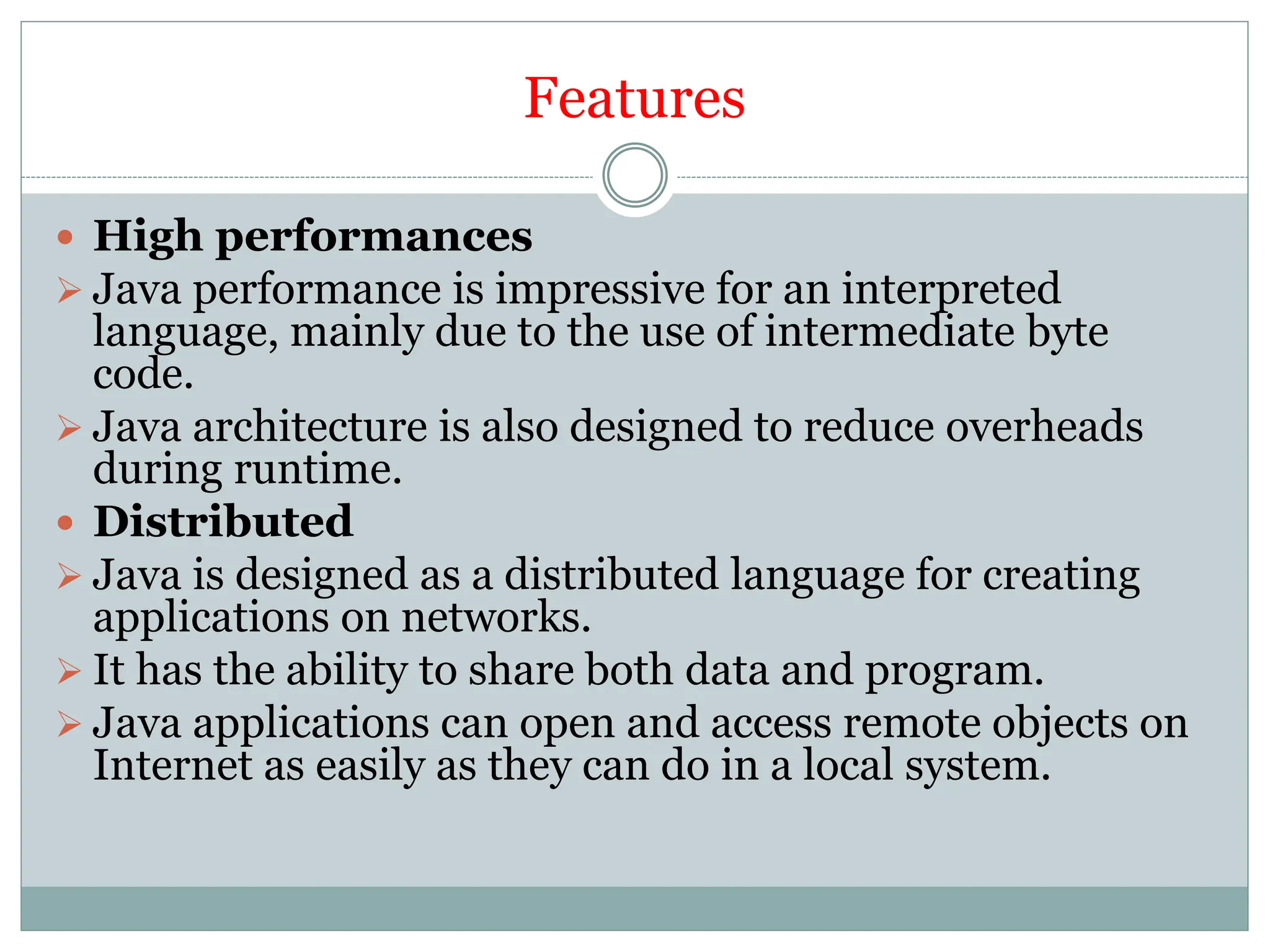 Features

• High performances
➢ Java performance is impressive for an interpreted language, mainly due to the use of intermediate byte code.
➢ Java architecture is also designed to reduce overheads during runtime.
• Distributed
➢ Java is designed as a distributed language for creating applications on networks.
➢ It has the ability to share both data and program.
➢ Java applications can open and access remote objects on Internet as easily as they can do in a local system.